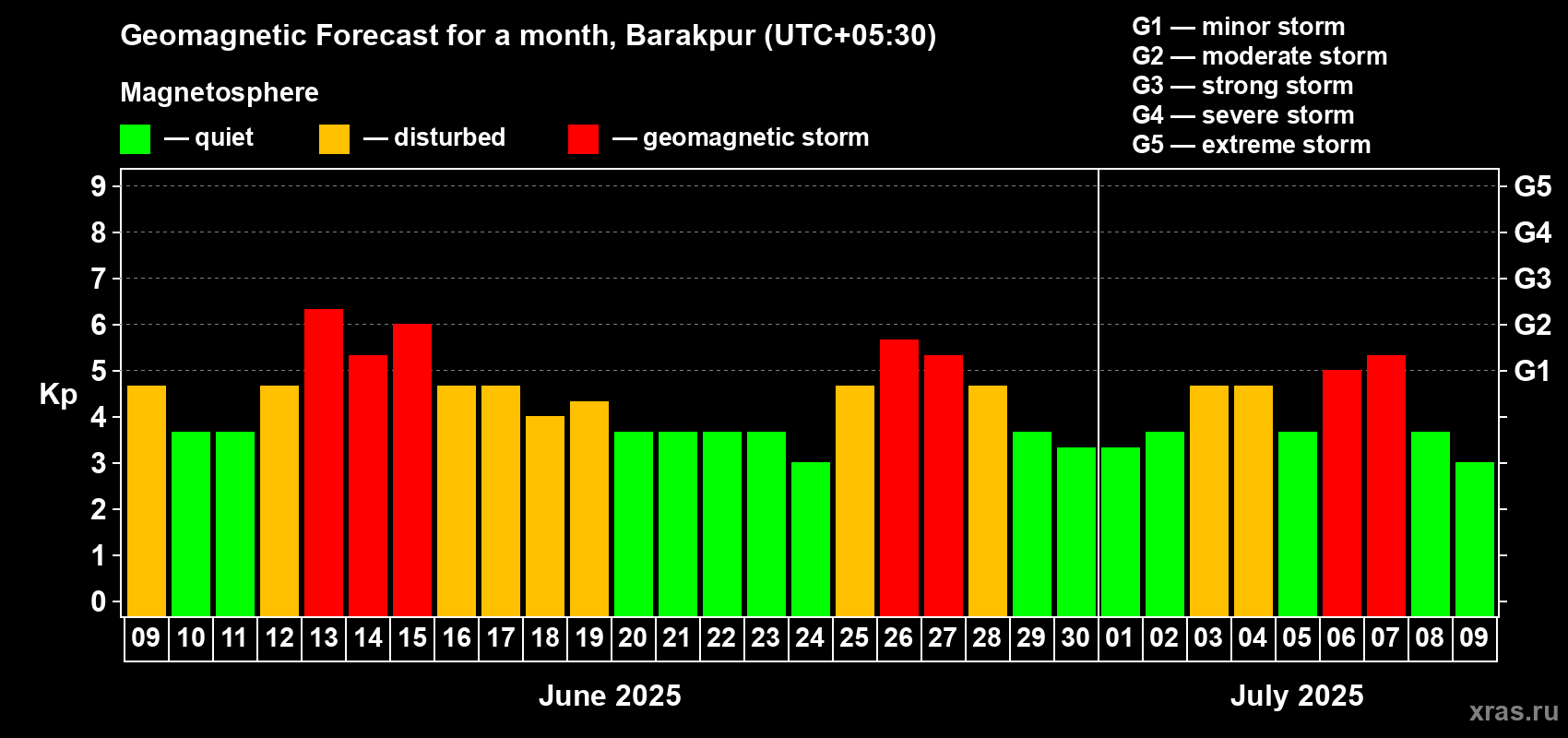 Geomagnetic Forecast for a month, Barakpur (UTC+05:30)

Magnetosphere

— quiet — disturbed — geomagnetic storm

G1 — minor storm
G2 — moderate storm
G3 — strong storm
G4 — severe storm
G5 — extreme storm

Kp

9
8
7
6
5
4
3
2
1
0

G5
G4
G3
G2
G1

09 10 11 12 13 14 15 16 17 18 19 20 21 22 23 24 25 26 27 28 29 30 01 02 03 04 05 06 07 08 09

June 2025

July 2025

xras.ru